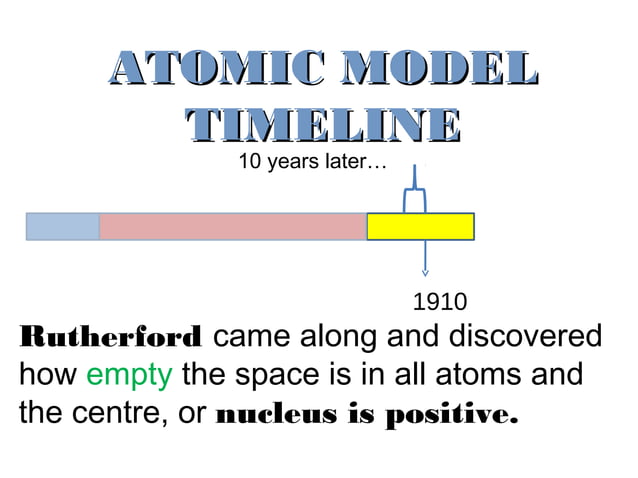 ATOMIC MODEL TIMELINE

10 years later…

1910

Rutherford came along and discovered how empty the space is in all atoms and the centre, or nucleus is positive.